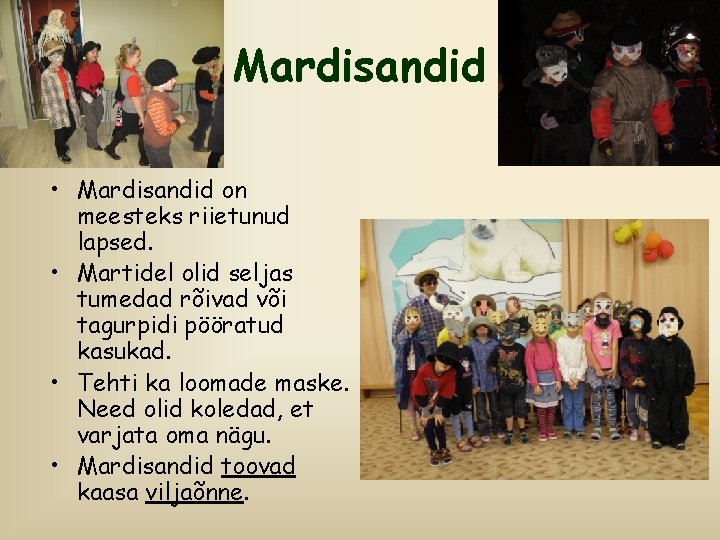 Mardisandid

• Mardisandid on meesteks riietunud lapsed.
• Martidel olid seljas tumedad rõivad või tagurpidi pööratud kasukad.
• Tehti ka loomade maske. Need olid koledad, et varjata oma nägu.
• Mardisandid toovad kaasa viljaõnne.